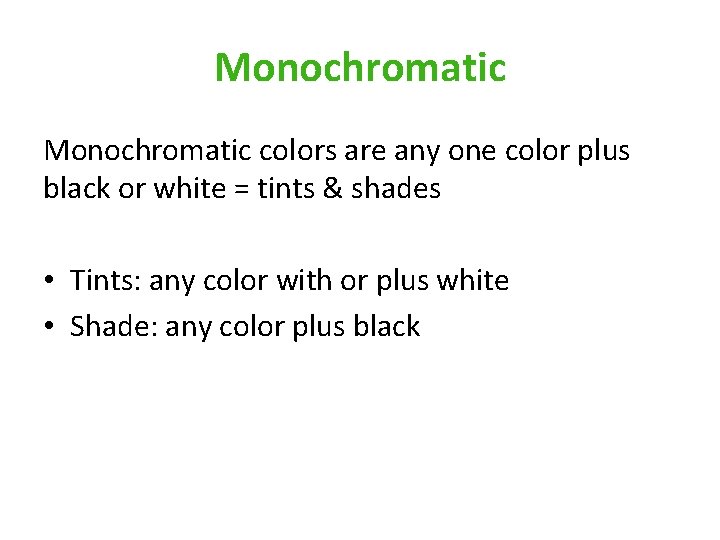 Monochromatic

Monochromatic colors are any one color plus black or white = tints & shades

• Tints: any color with or plus white
• Shade: any color plus black